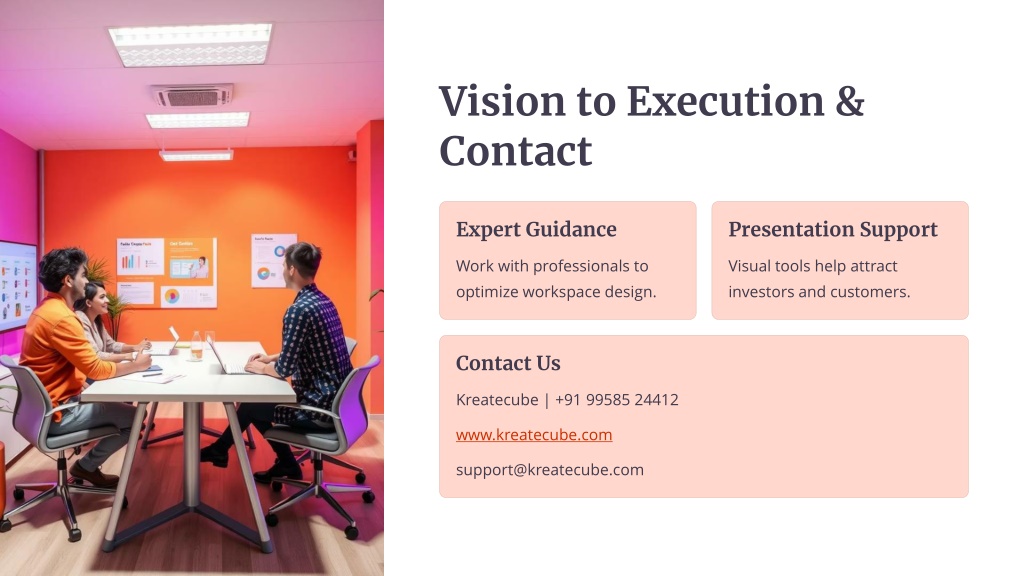 Vision to Execution & Contact

Expert Guidance

Work with professionals to optimize workspace design.

Presentation Support

Visual tools help attract investors and customers.

Contact Us

Kreatecube | +91 99585 24412

www.kreatecube.com

support@kreatecube.com